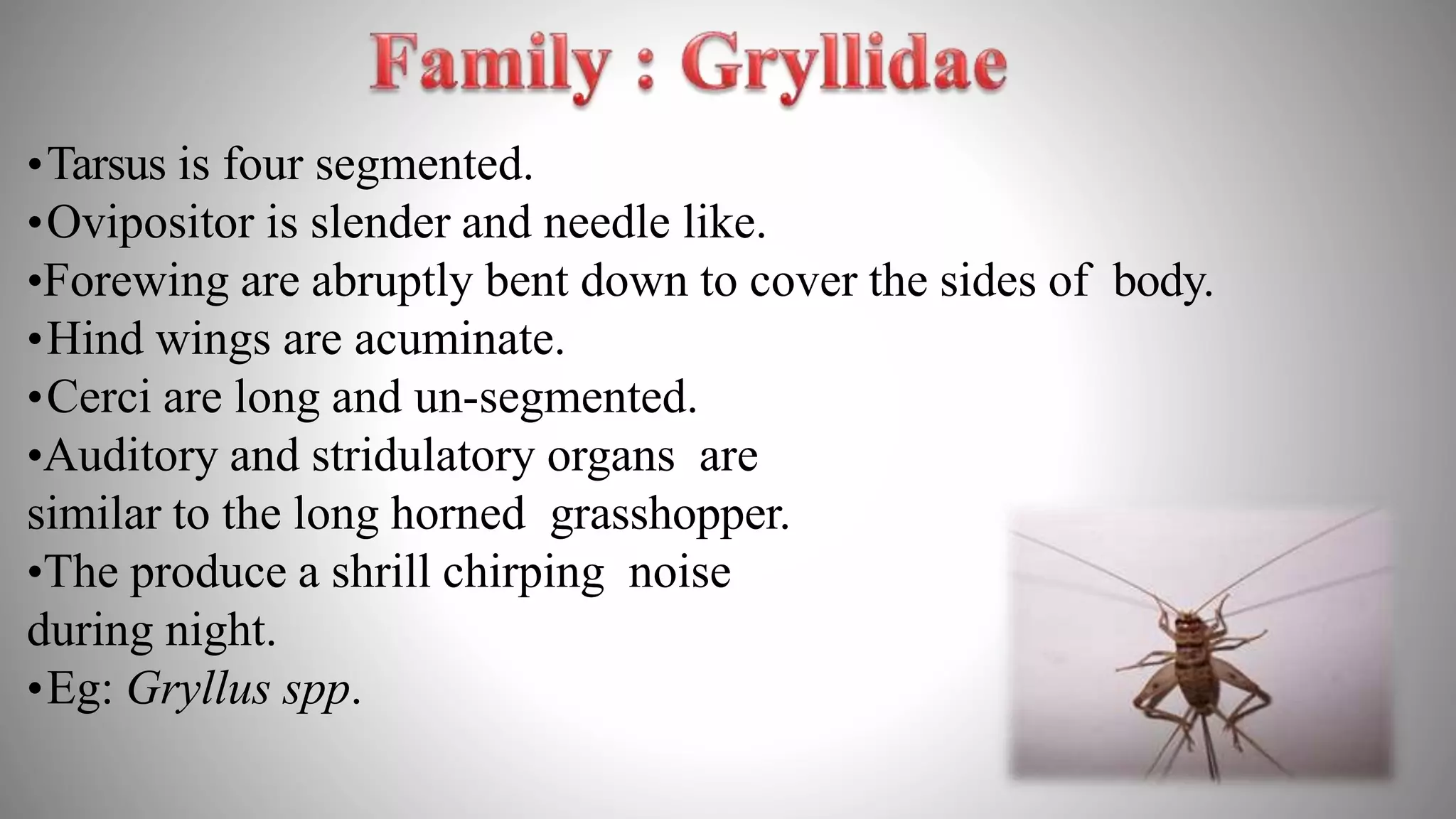 Family : Gryllidae

•Tarsus is four segmented.
•Ovipositor is slender and needle like.
•Forewing are abruptly bent down to cover the sides of body.
•Hind wings are acuminate.
•Cerci are long and un-segmented.
•Auditory and stridulatory organs are similar to the long horned grasshopper.
•The produce a shrill chirping noise during night.
•Eg: Gryllus spp.